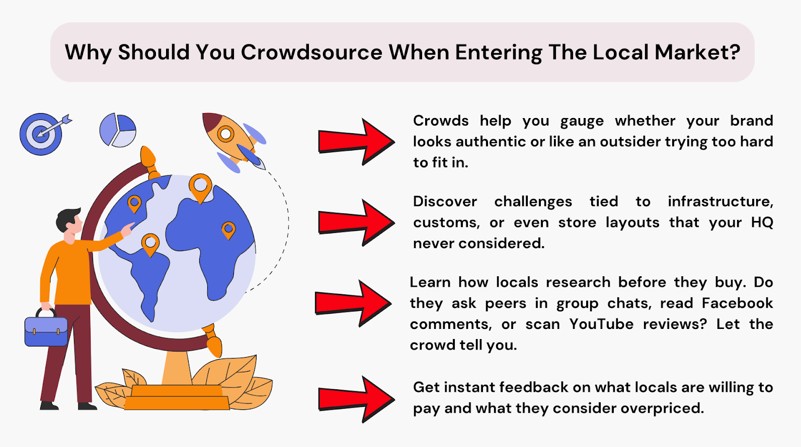 Why Should You Crowdsource When Entering The Local Market?

Crowds help you gauge whether your brand looks authentic or like an outsider trying too hard to fit in.

Discover challenges tied to infrastructure, customs, or even store layouts that your HQ never considered.

Learn how locals research before they buy. Do they ask peers in group chats, read Facebook comments, or scan YouTube reviews? Let the crowd tell you.

Get instant feedback on what locals are willing to pay and what they consider overpriced.